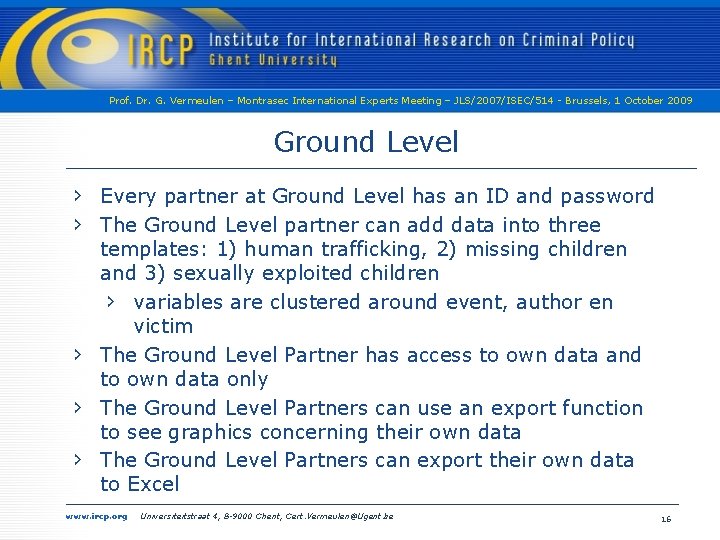 IRCP Institute for International Research on Criminal Policy
Ghent University

Prof. Dr. G. Vermeulen – Montrasec International Experts Meeting – JLS/2007/ISEC/514 - Brussels, 1 October 2009

Ground Level

› Every partner at Ground Level has an ID and password
› The Ground Level partner can add data into three templates: 1) human trafficking, 2) missing children and 3) sexually exploited children
› variables are clustered around event, author en victim
› The Ground Level Partner has access to own data and to own data only
› The Ground Level Partners can use an export function to see graphics concerning their own data
› The Ground Level Partners can export their own data to Excel

www.ircp.org Universiteitstraat 4, B-9000 Ghent, Gert.Vermeulen@Ugent.be

16